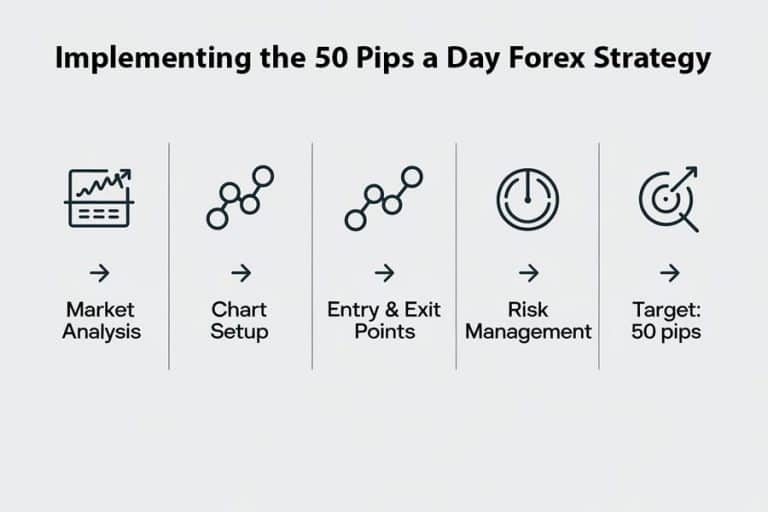 Implementing the 50 Pips a Day Forex Strategy

→
Market Analysis

→
Chart Setup

→
Entry & Exit Points

→
Risk Management

→
Target: 50 pips